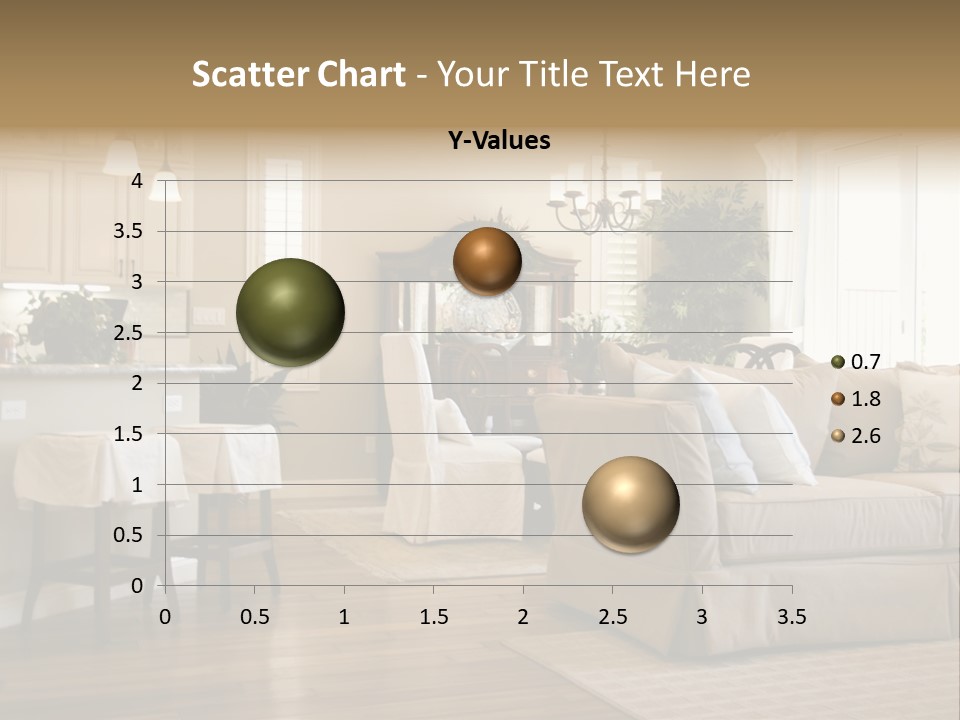 Scatter Chart - Your Title Text Here

Y-Values

4
3.5
3
2.5
2
1.5
1
0.5
0

0 0.5 1 1.5 2 2.5 3 3.5

0.7
1.8
2.6